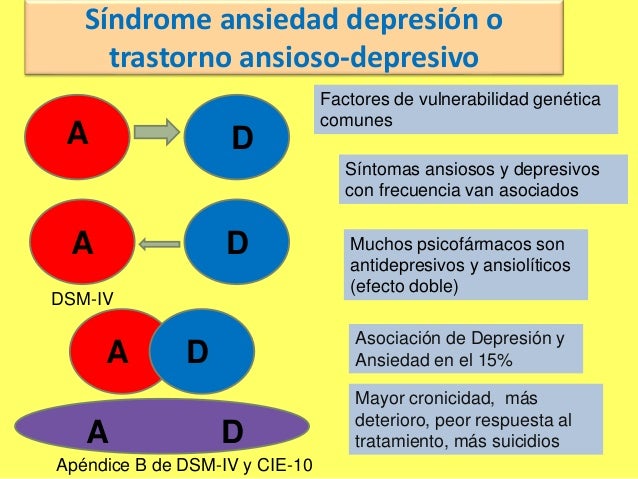 Síndrome ansiedad depresión o trastorno ansioso-depresivo

A

D

A

D

DSM-IV

A

D

A

D

Apéndice B de DSM-IV y CIE-10

Factores de vulnerabilidad genética comunes

Síntomas ansiosos y depresivos con frecuencia van asociados

Muchos psicofármacos son antidepresivos y ansiolíticos (efecto doble)

Asociación de Depresión y Ansiedad en el 15%

Mayor cronicidad, más deterioro, peor respuesta al tratamiento, más suicidios